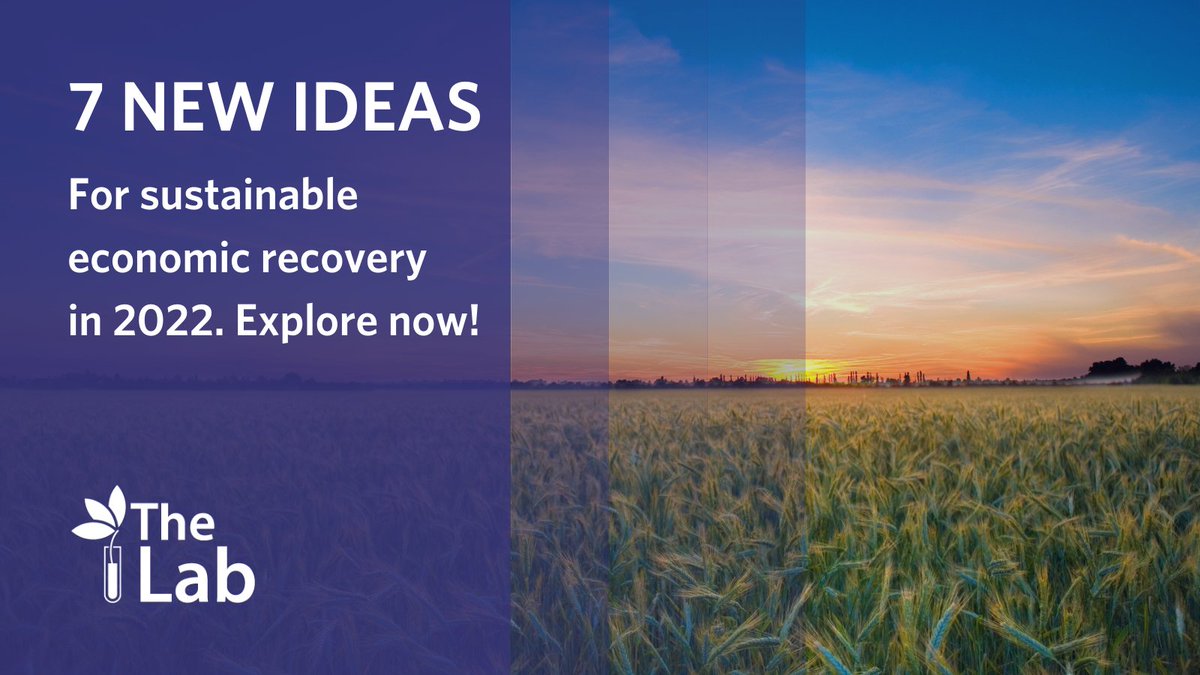 7 NEW IDEAS

For sustainable economic recovery in 2022. Explore now!

The Lab